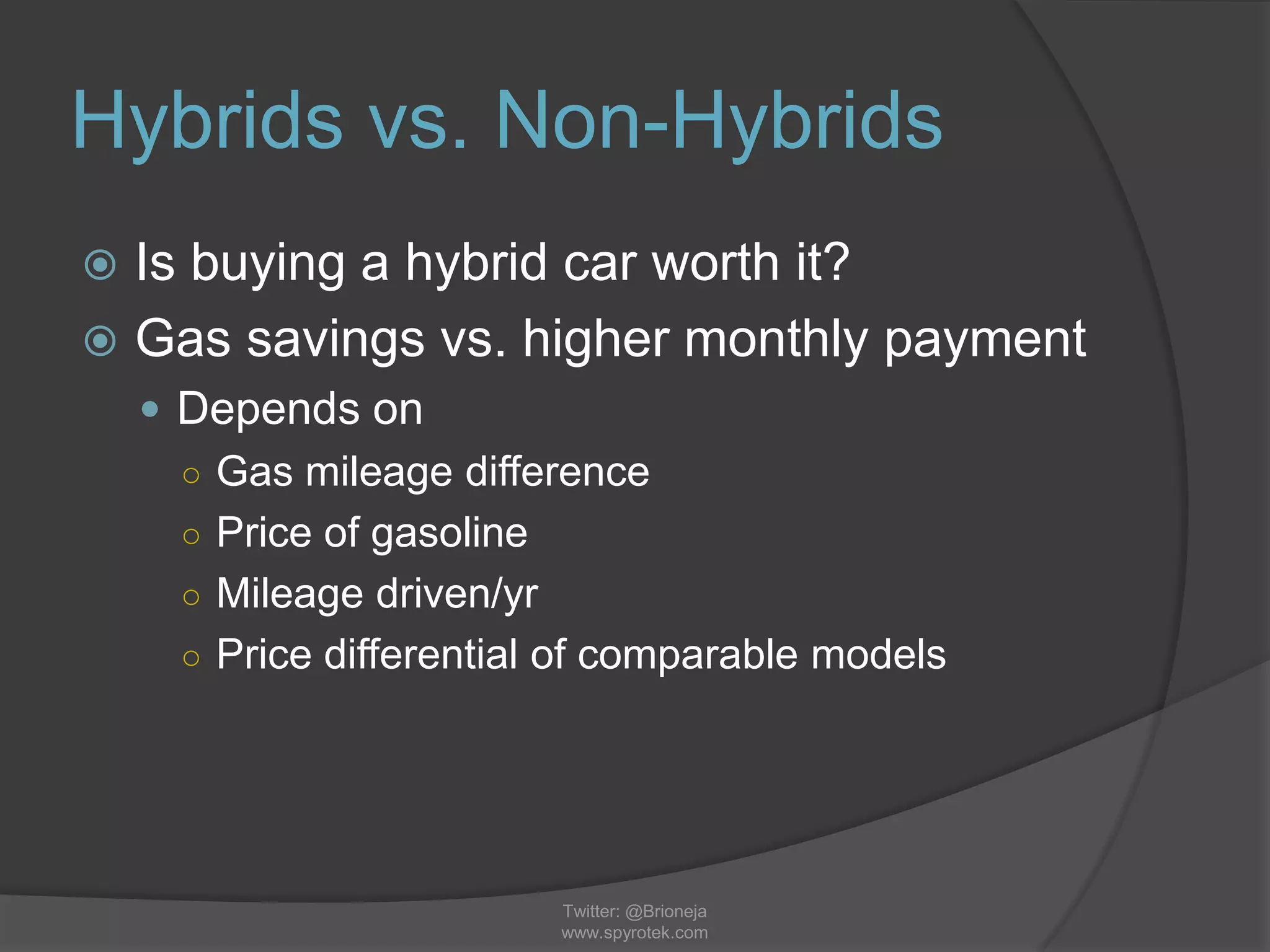 Hybrids vs. Non-Hybrids

Is buying a hybrid car worth it?

Gas savings vs. higher monthly payment

Depends on

Gas mileage difference

Price of gasoline

Mileage driven/yr

Price differential of comparable models

Twitter: @Brioneja
www.spyrotek.com